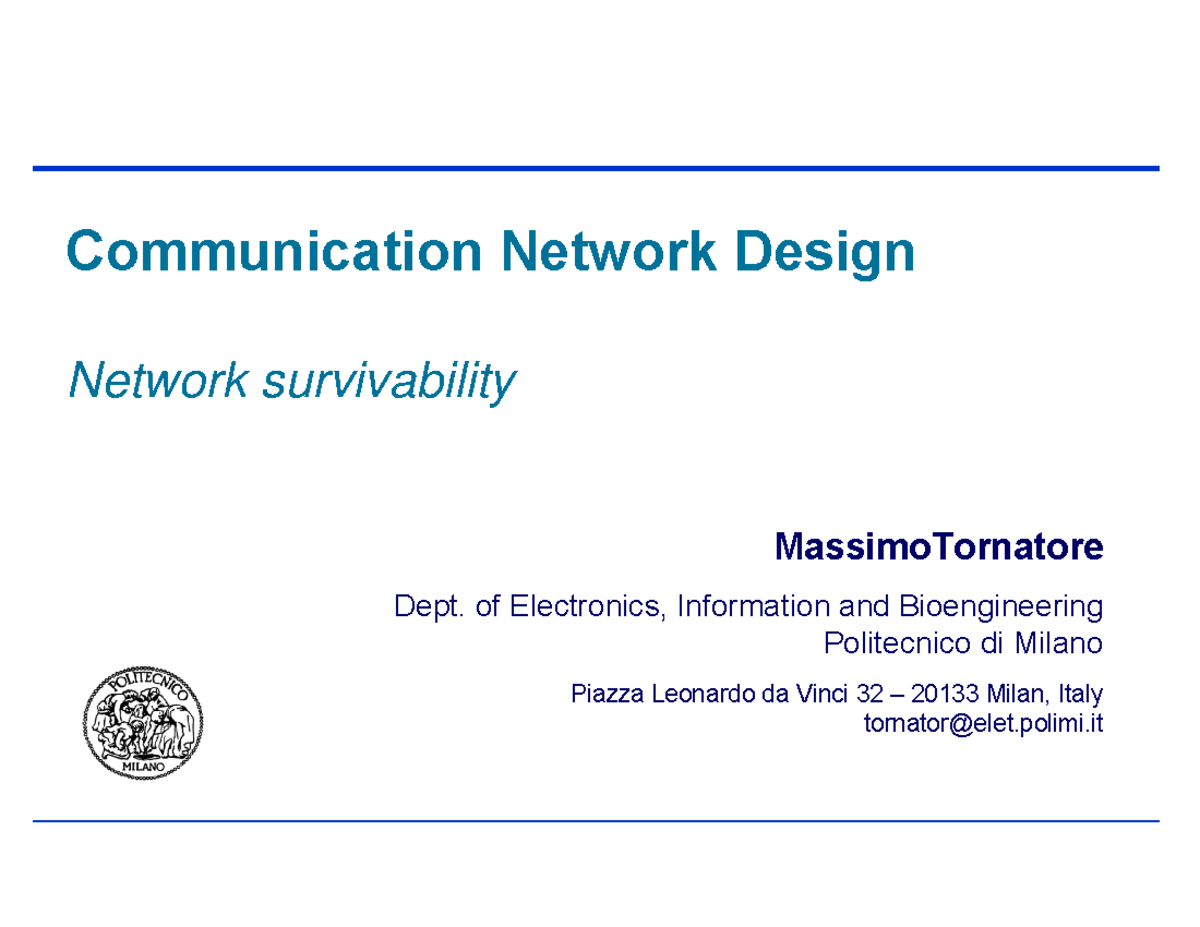 Communication Network Design

Network survivability

MassimoTornatore

Dept. of Electronics, Information and Bioengineering
Politecnico di Milano

Piazza Leonardo da Vinci 32 – 20133 Milan, Italy
tornator@elet.polimi.it

POLITECNICO
MILANO